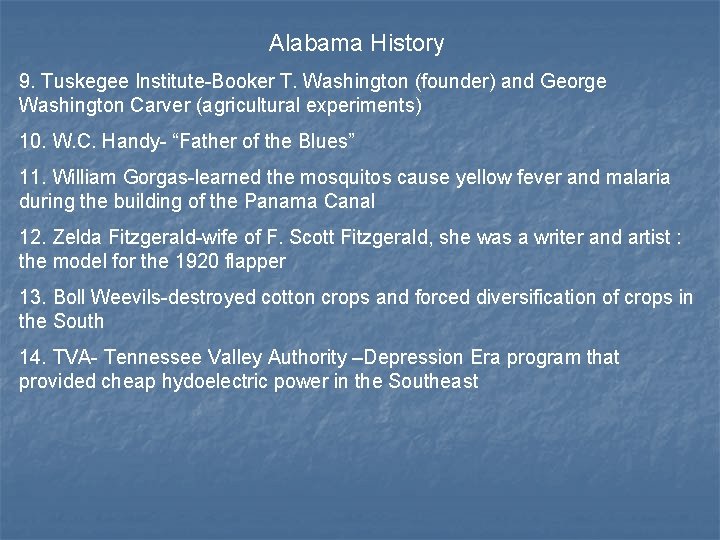 Alabama History

9. Tuskegee Institute-Booker T. Washington (founder) and George Washington Carver (agricultural experiments)

10. W.C. Handy- “Father of the Blues”

11. William Gorgas-learned the mosquitos cause yellow fever and malaria during the building of the Panama Canal

12. Zelda Fitzgerald-wife of F. Scott Fitzgerald, she was a writer and artist : the model for the 1920 flapper

13. Boll Weevils-destroyed cotton crops and forced diversification of crops in the South

14. TVA- Tennessee Valley Authority –Depression Era program that provided cheap hydoelectric power in the Southeast